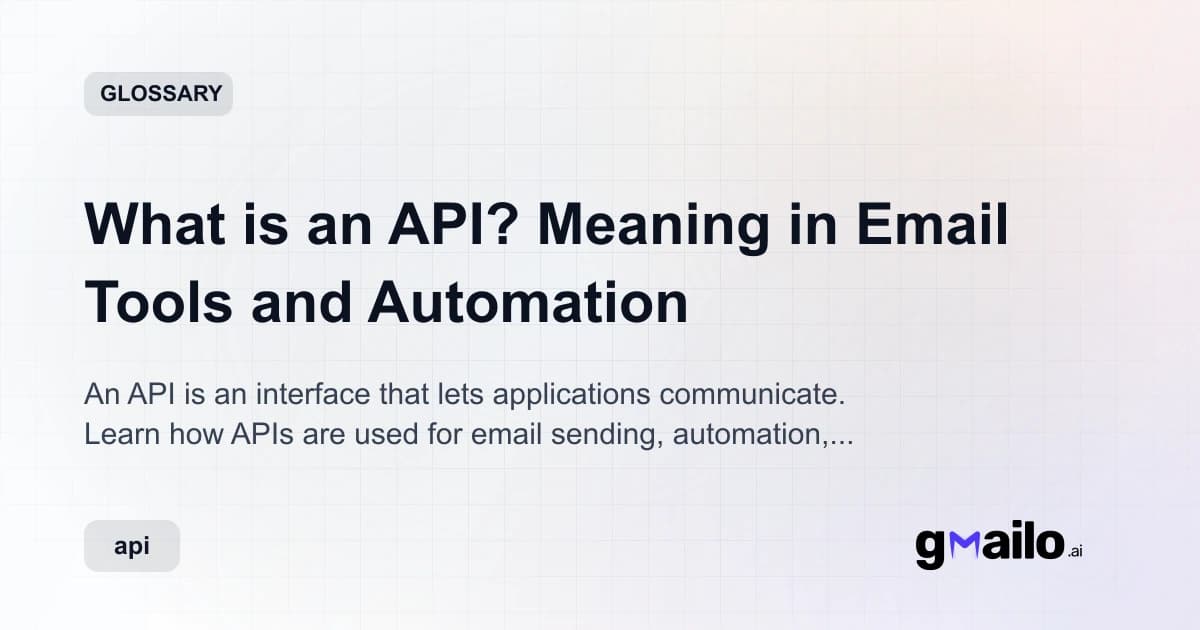 GLOSSARY

What is an API? Meaning in Email Tools and Automation

An API is an interface that lets applications communicate. Learn how APIs are used for email sending, automation,...

api

gmailo.ai